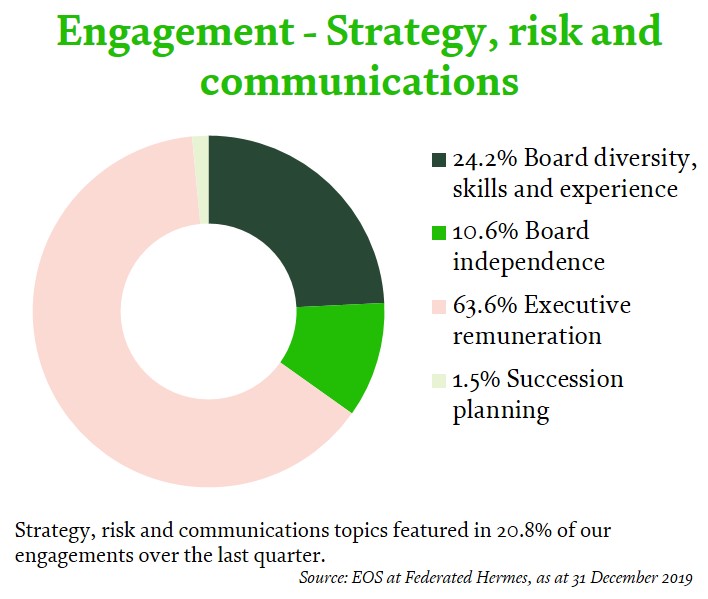 Engagement - Strategy, risk and communications

24.2% Board diversity, skills and experience

10.6% Board independence

63.6% Executive remuneration

1.5% Succession planning

Strategy, risk and communications topics featured in 20.8% of our engagements over the last quarter.

Source: EOS at Federated Hermes, as at 31 December 2019